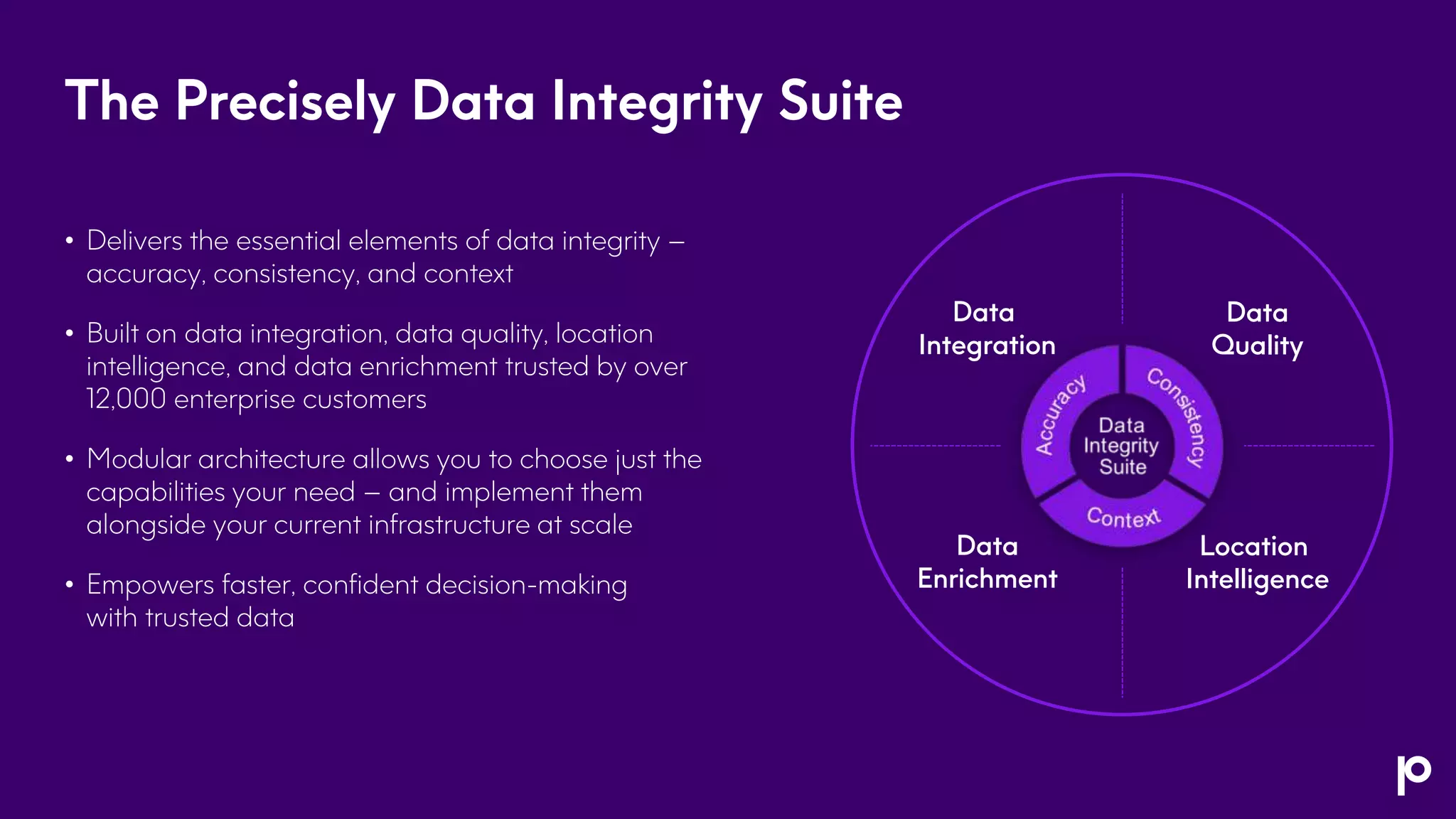 The Precisely Data Integrity Suite

• Delivers the essential elements of data integrity – accuracy, consistency, and context

• Built on data integration, data quality, location intelligence, and data enrichment trusted by over 12,000 enterprise customers

• Modular architecture allows you to choose just the capabilities your need – and implement them alongside your current infrastructure at scale

• Empowers faster, confident decision-making with trusted data

Data Integration

Data Quality

Accuracy

Consistency

Data Integrity Suite

Context

Data Enrichment

Location Intelligence

p